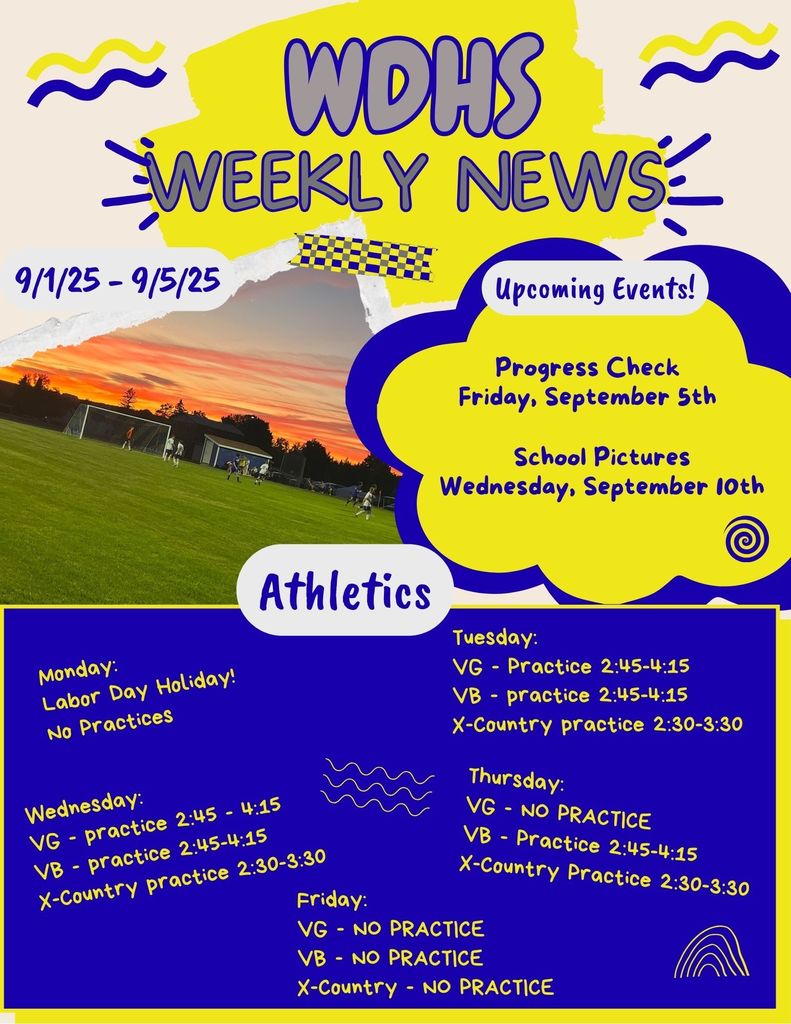 WDHS
WEEKLY NEWS

9/1/25 - 9/5/25

Upcoming Events!

Progress Check
Friday, September 5th

School Pictures
Wednesday, September 10th

Athletics

Monday:
Labor Day Holiday!
No Practices

Tuesday:
VG - Practice 2:45-4:15
VB - practice 2:45-4:15
X-Country practice 2:30-3:30

Wednesday:
VG - practice 2:45 - 4:15
VB - practice 2:45-4:15
X-Country practice 2:30-3:30

Thursday:
VG - NO PRACTICE
VB - Practice 2:45-4:15
X-Country Practice 2:30-3:30

Friday:
VG - NO PRACTICE
VB - NO PRACTICE
X-Country - NO PRACTICE